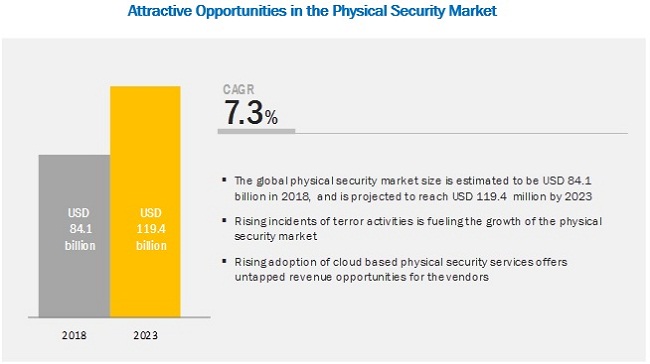 Attractive Opportunities in the Physical Security Market

USD 84.1 billion

USD 119.4 billion

2018

2023

CAGR
7.3%

▪ The global physical security market size is estimated to be USD 84.1 billion in 2018, and is projected to reach USD 119.4 million by 2023

▪ Rising incidents of terror activities is fueling the growth of the physical security market

▪ Rising adoption of cloud based physical security services offers untapped revenue opportunities for the vendors